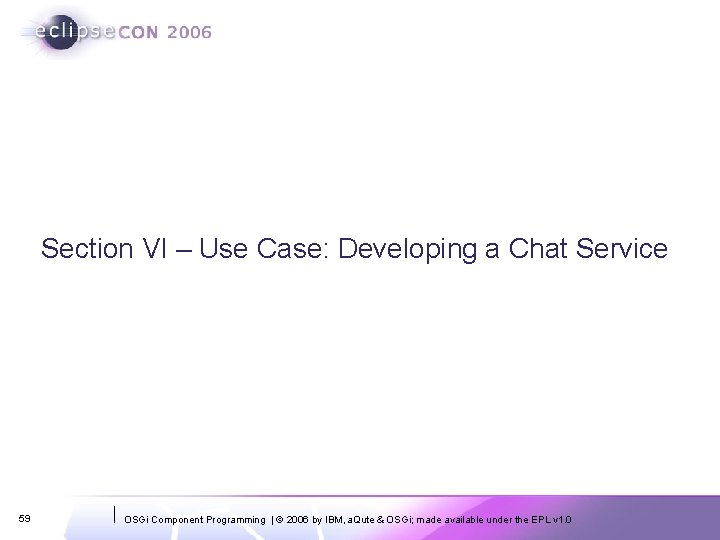 eclipseCON 2006

Section VI – Use Case: Developing a Chat Service

59

OSGi Component Programming | © 2006 by IBM, aQute & OSGi; made available under the EPL v1.0